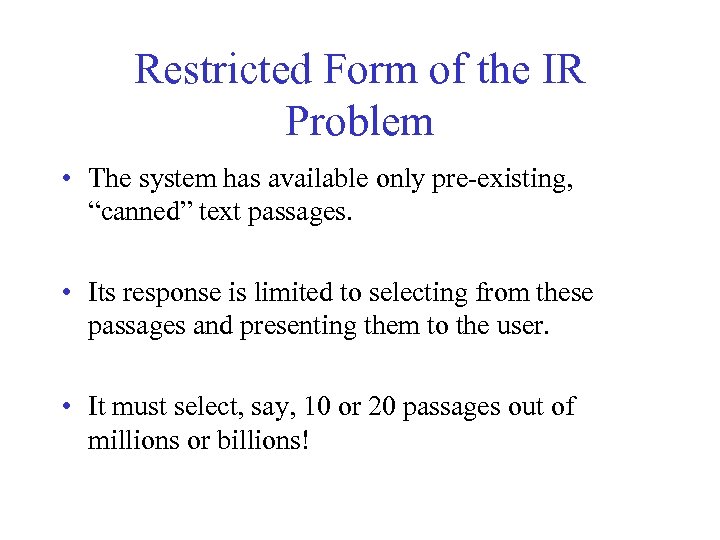 Restricted Form of the IR Problem

• The system has available only pre-existing, “canned” text passages.

• Its response is limited to selecting from these passages and presenting them to the user.

• It must select, say, 10 or 20 passages out of millions or billions!